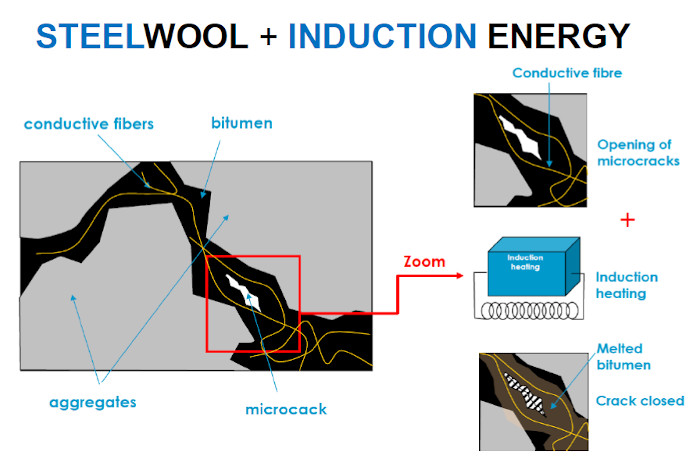 STEELWOOL + INDUCTION ENERGY

conductive fibers

bitumen

aggregates

microcack

Zoom

Conductive fibre

Opening of microcracks

+

Induction heating

Induction heating

Melted bitumen

Crack closed